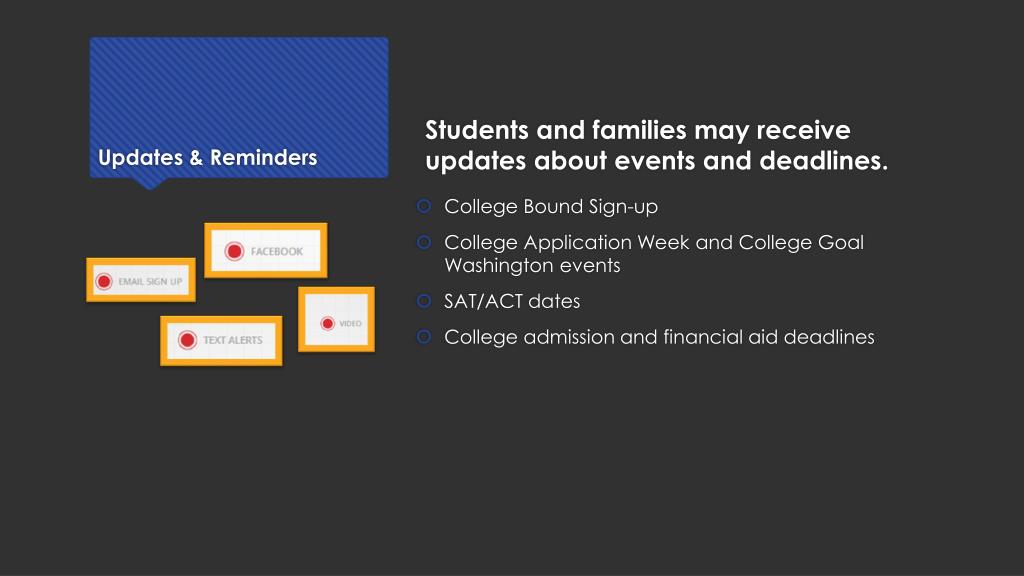 Updates & Reminders

FACEBOOK

EMAIL SIGN UP

VIDEO

TEXT ALERTS

Students and families may receive updates about events and deadlines.

College Bound Sign-up

College Application Week and College Goal Washington events

SAT/ACT dates

College admission and financial aid deadlines